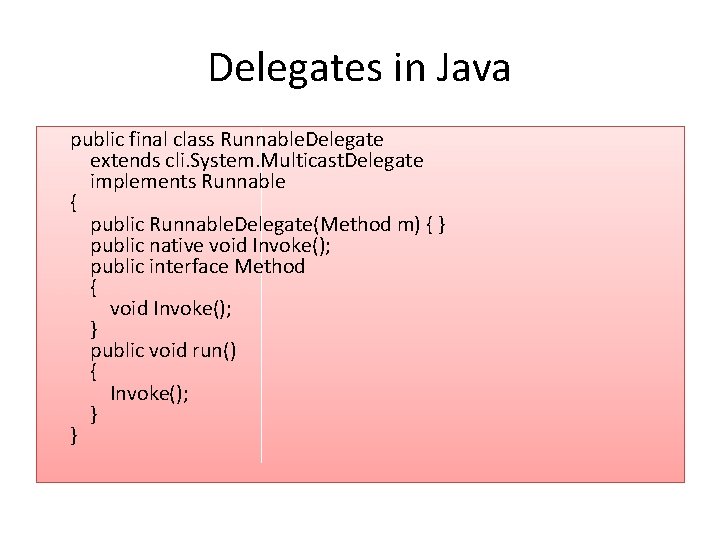 Delegates in Java

public final class RunnableDelegate
    extends cli.System.MulticastDelegate
    implements Runnable
{
    public RunnableDelegate(Method m) { }
    public native void Invoke();
    public interface Method
    {
        void Invoke();
    }
    public void run()
    {
        Invoke();
    }
}